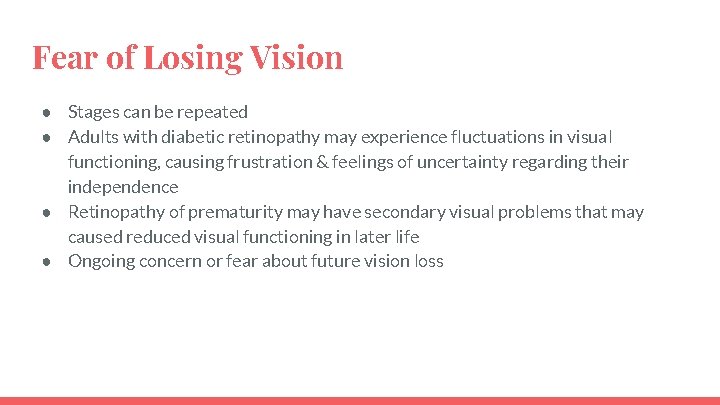 Fear of Losing Vision

● Stages can be repeated
● Adults with diabetic retinopathy may experience fluctuations in visual functioning, causing frustration & feelings of uncertainty regarding their independence
● Retinopathy of prematurity may have secondary visual problems that may caused reduced visual functioning in later life
● Ongoing concern or fear about future vision loss